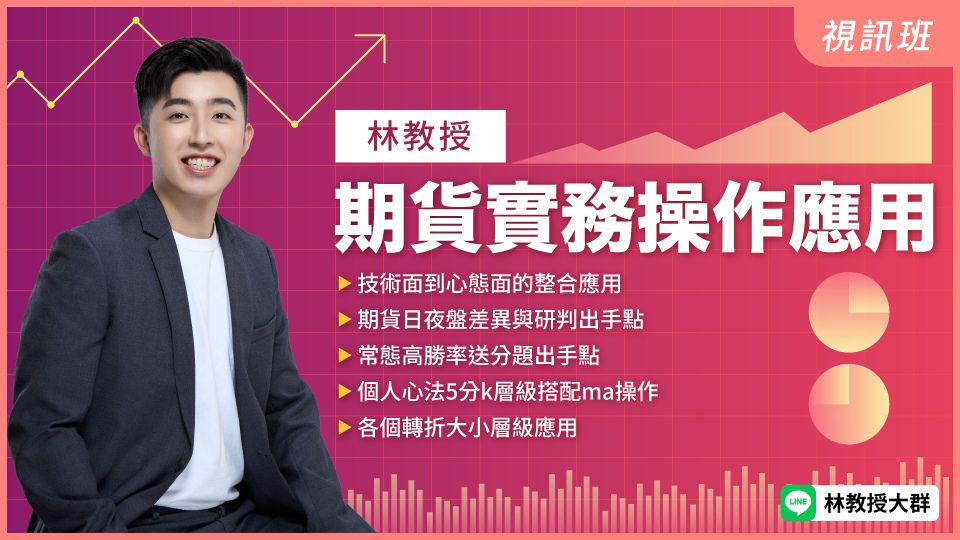 視訊班

林教授

期貨實務操作應用

▶ 技術面到心態面的整合應用
▶ 期貨日夜盤差異與研判出手點
▶ 常態高勝率送分題出手點
▶ 個人心法5分k層級搭配ma操作
▶ 各個轉折大小層級應用

LINE 林教授大群